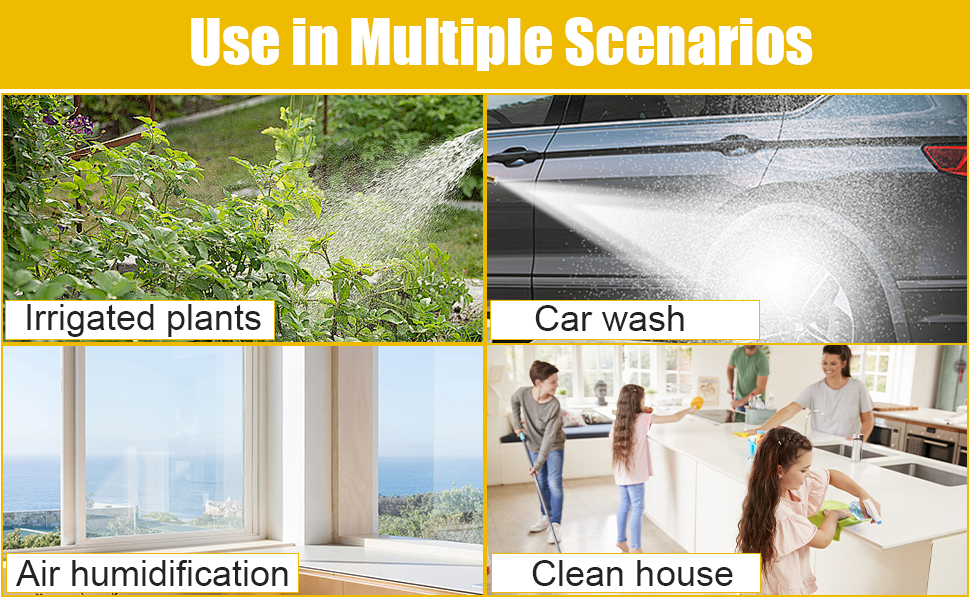 Use in Multiple Scenarios

Irrigated plants

Car wash

Air humidification

Clean house